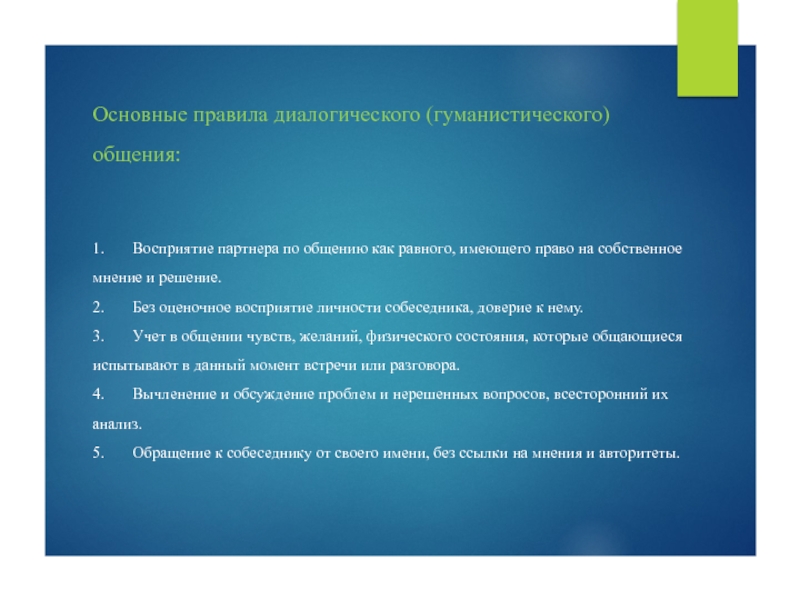 Основные правила диалогического (гуманистического) общения:

1. Восприятие партнера по общению как равного, имеющего право на собственное мнение и решение.
2. Без оценочное восприятие личности собеседника, доверие к нему.
3. Учет в общении чувств, желаний, физического состояния, которые общающиеся испытывают в данный момент встречи или разговора.
4. Вычленение и обсуждение проблем и нерешенных вопросов, всесторонний их анализ.
5. Обращение к собеседнику от своего имени, без ссылки на мнения и авторитеты.